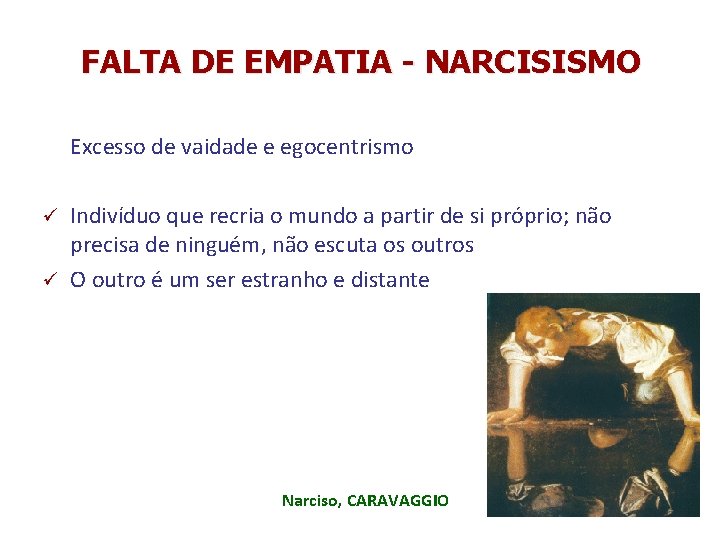 FALTA DE EMPATIA - NARCISISMO

Excesso de vaidade e egocentrismo

✓ Indivíduo que recria o mundo a partir de si próprio; não precisa de ninguém, não escuta os outros

✓ O outro é um ser estranho e distante

Narciso, CARAVAGGIO